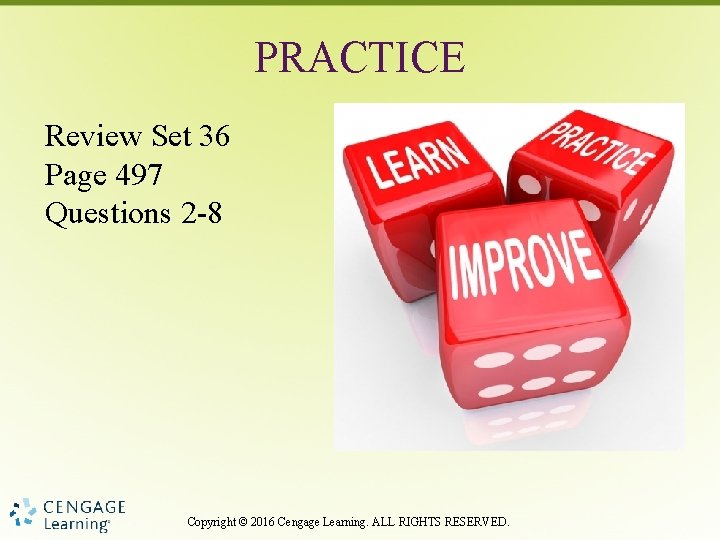 PRACTICE

Review Set 36
Page 497
Questions 2-8

LEARN
PRACTICE
IMPROVE

CENGAGE Learning®

Copyright © 2016 Cengage Learning. ALL RIGHTS RESERVED.